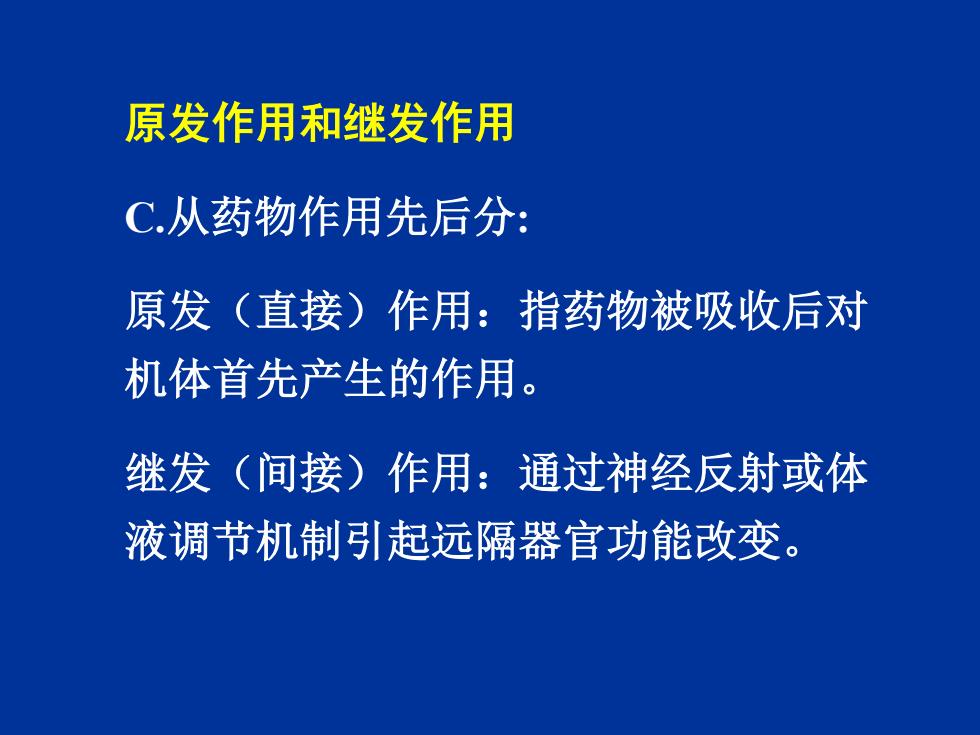 原发作用和继发作用

C.从药物作用先后分:

原发（直接）作用：指药物被吸收后对机体首先产生的作用。

继发（间接）作用：通过神经反射或体液调节机制引起远隔器官功能改变。